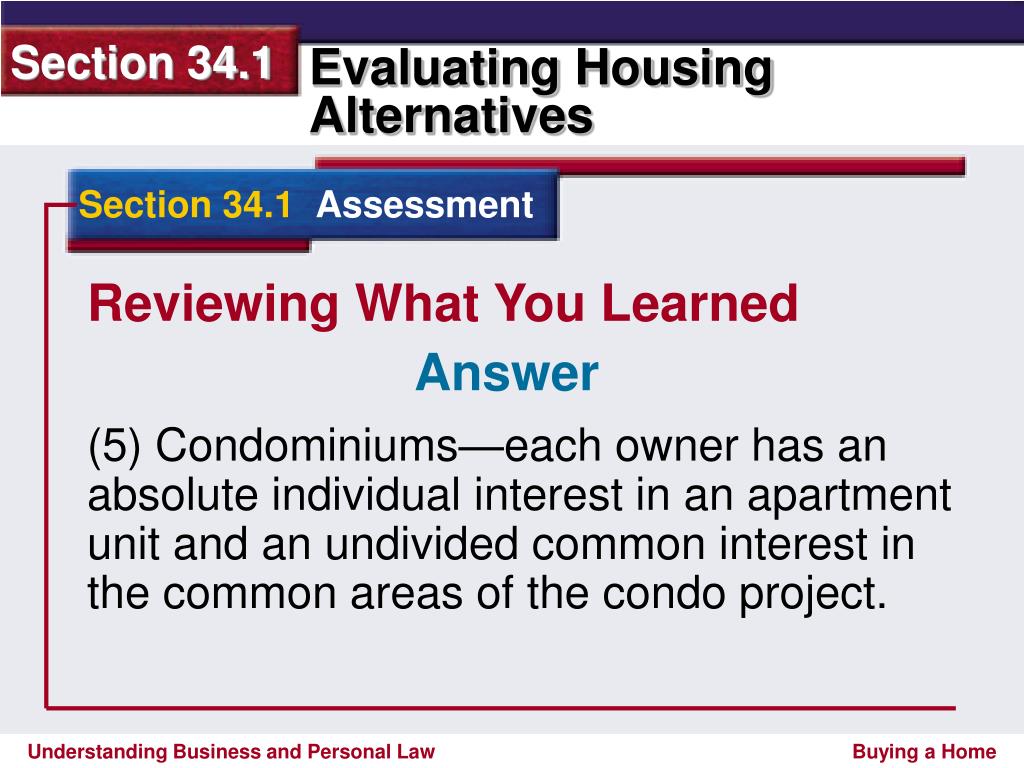 Section 34.1

Evaluating Housing Alternatives

Section 34.1 Assessment

Reviewing What You Learned

Answer

(5) Condominiums—each owner has an absolute individual interest in an apartment unit and an undivided common interest in the common areas of the condo project.

Understanding Business and Personal Law

Buying a Home